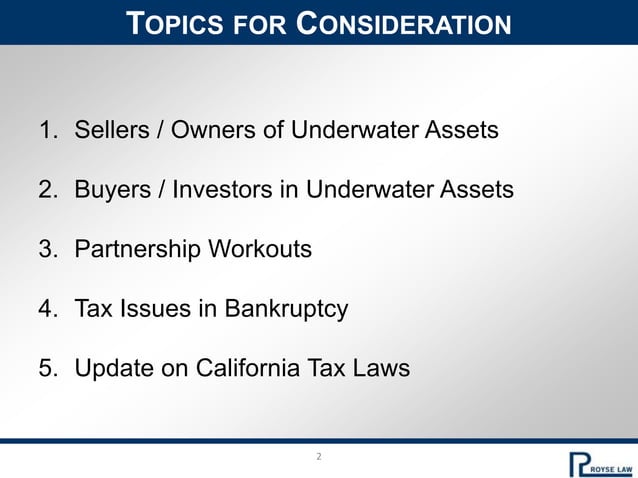 TOPICS FOR CONSIDERATION

1. Sellers / Owners of Underwater Assets

2. Buyers / Investors in Underwater Assets

3. Partnership Workouts

4. Tax Issues in Bankruptcy

5. Update on California Tax Laws

2

ROYSE LAW